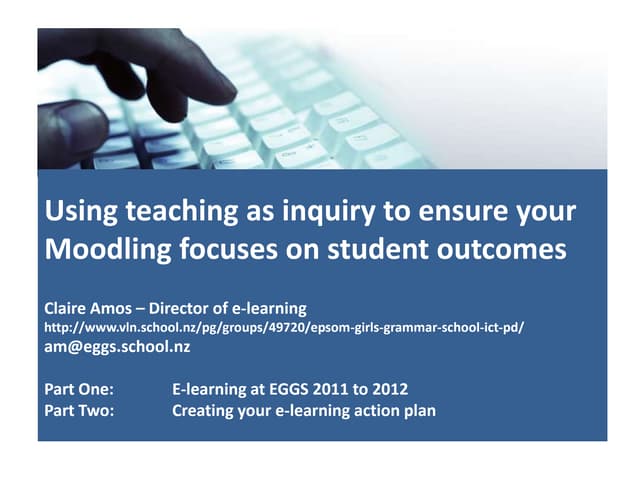 Using teaching as inquiry to ensure your Moodling focuses on student outcomes

Claire Amos – Director of e-learning
http://www.vln.school.nz/pg/groups/49720/epsom-girls-grammar-school-ict-pd/
am@eggs.school.nz

Part One: E-learning at EGGS 2011 to 2012
Part Two: Creating your e-learning action plan